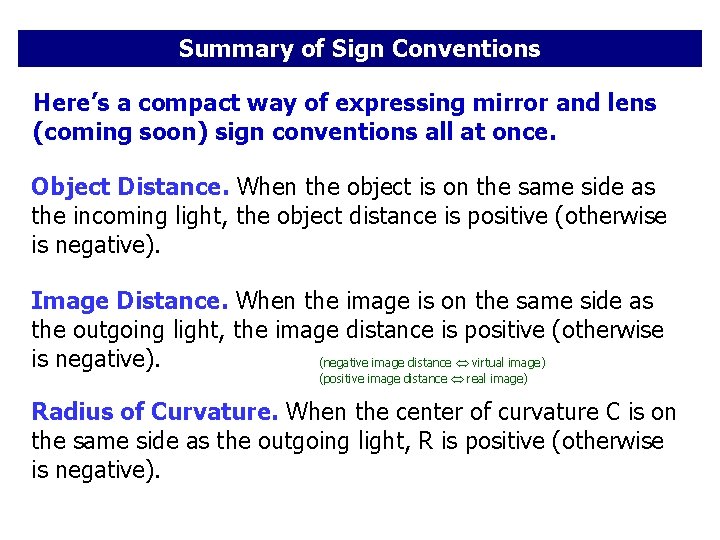 Summary of Sign Conventions

Here's a compact way of expressing mirror and lens (coming soon) sign conventions all at once.

Object Distance. When the object is on the same side as the incoming light, the object distance is positive (otherwise is negative).

Image Distance. When the image is on the same side as the outgoing light, the image distance is positive (otherwise is negative).

(negative image distance ⇔ virtual image)
(positive image distance ⇔ real image)

Radius of Curvature. When the center of curvature C is on the same side as the outgoing light, R is positive (otherwise is negative).